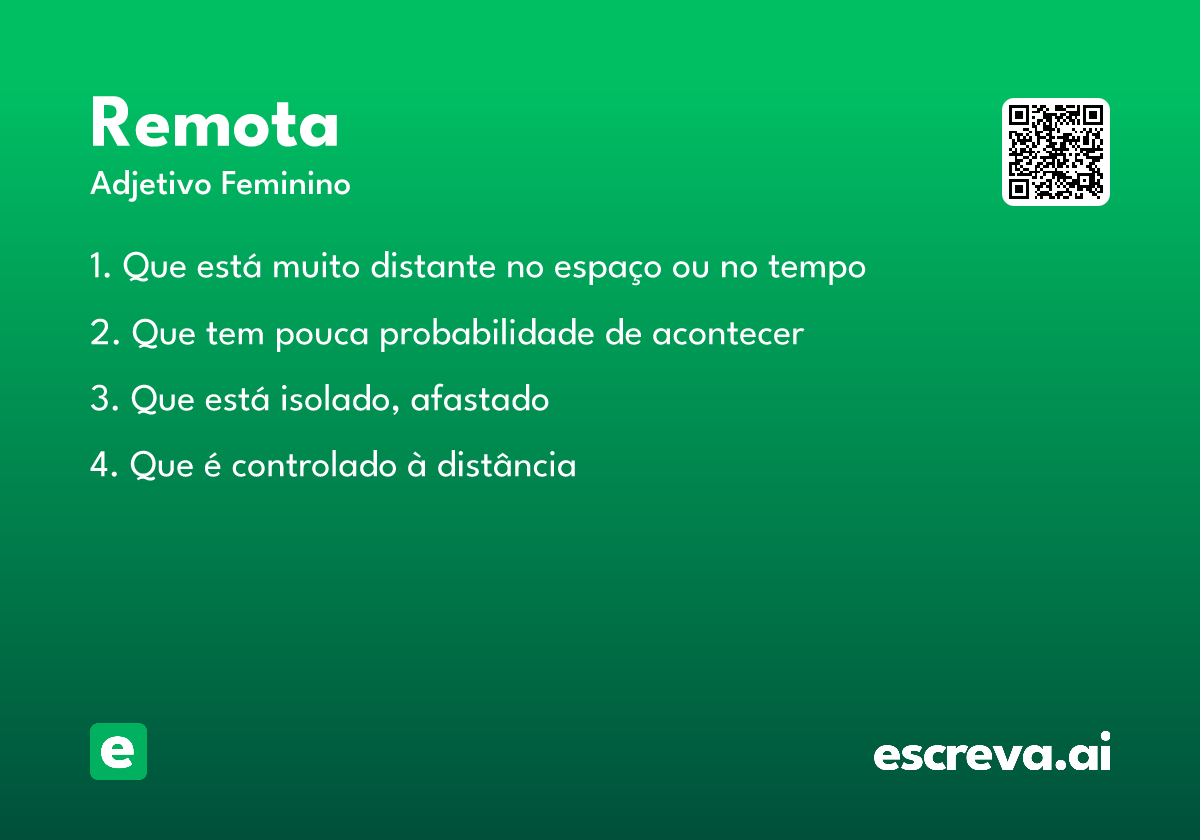 Remota
Adjetivo Feminino

1. Que está muito distante no espaço ou no tempo

2. Que tem pouca probabilidade de acontecer

3. Que está isolado, afastado

4. Que é controlado à distância

e

escreva.ai